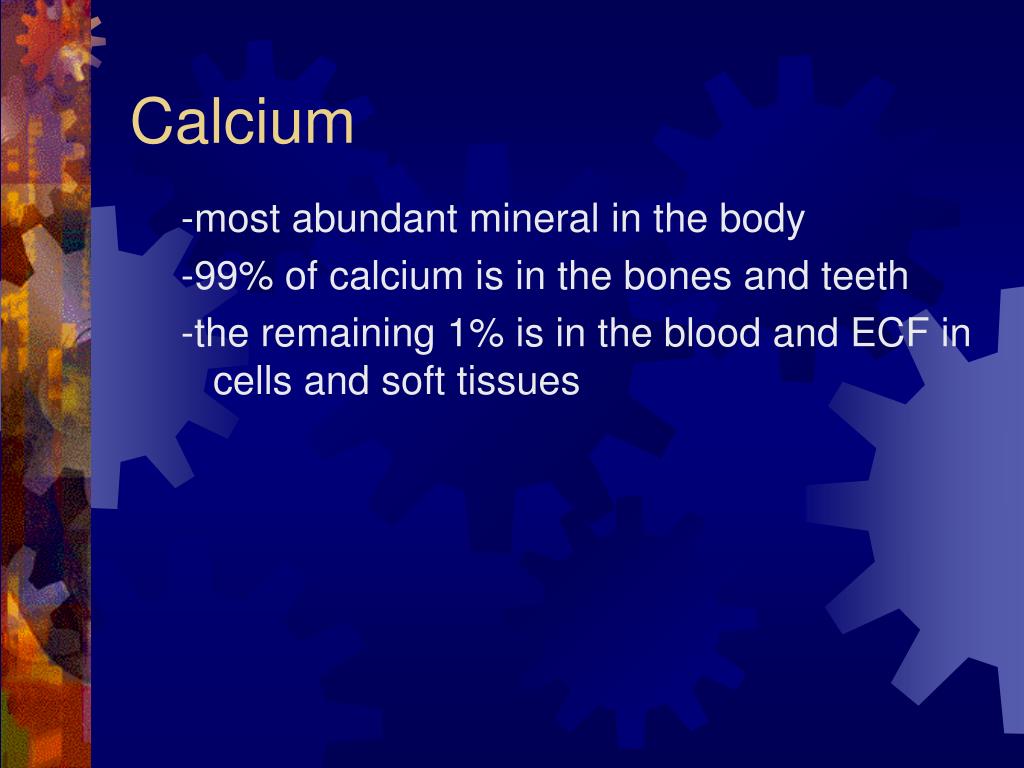 Calcium

-most abundant mineral in the body

-99% of calcium is in the bones and teeth

-the remaining 1% is in the blood and ECF in cells and soft tissues